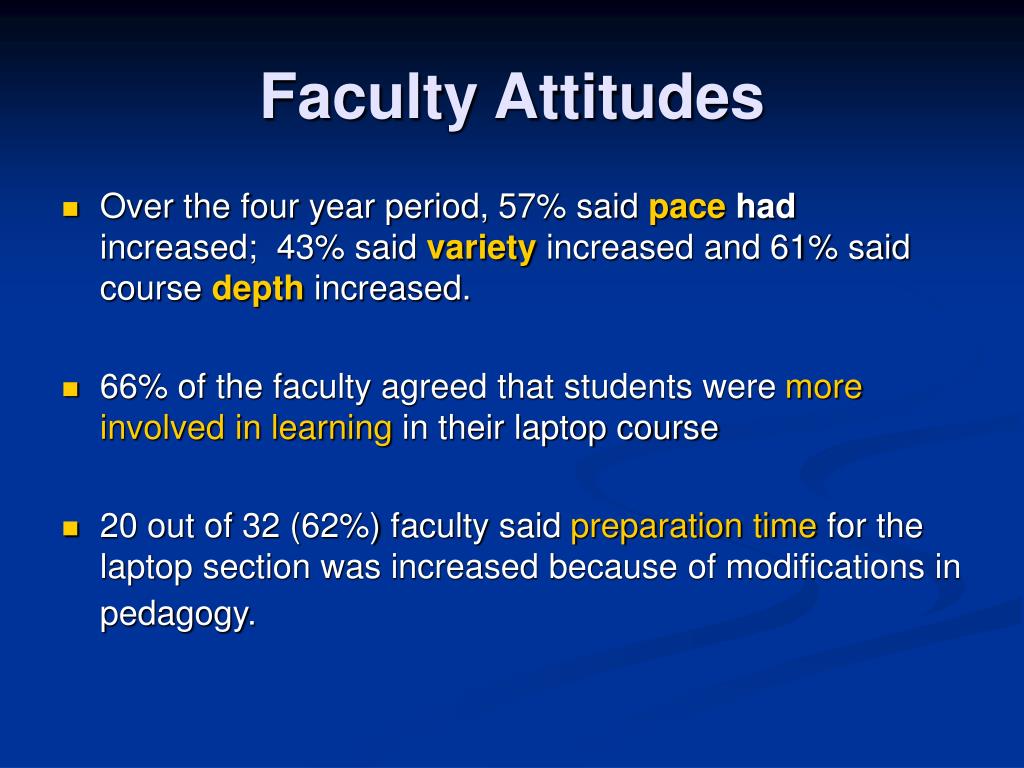 Faculty Attitudes

Over the four year period, 57% said pace had increased; 43% said variety increased and 61% said course depth increased.

66% of the faculty agreed that students were more involved in learning in their laptop course

20 out of 32 (62%) faculty said preparation time for the laptop section was increased because of modifications in pedagogy.